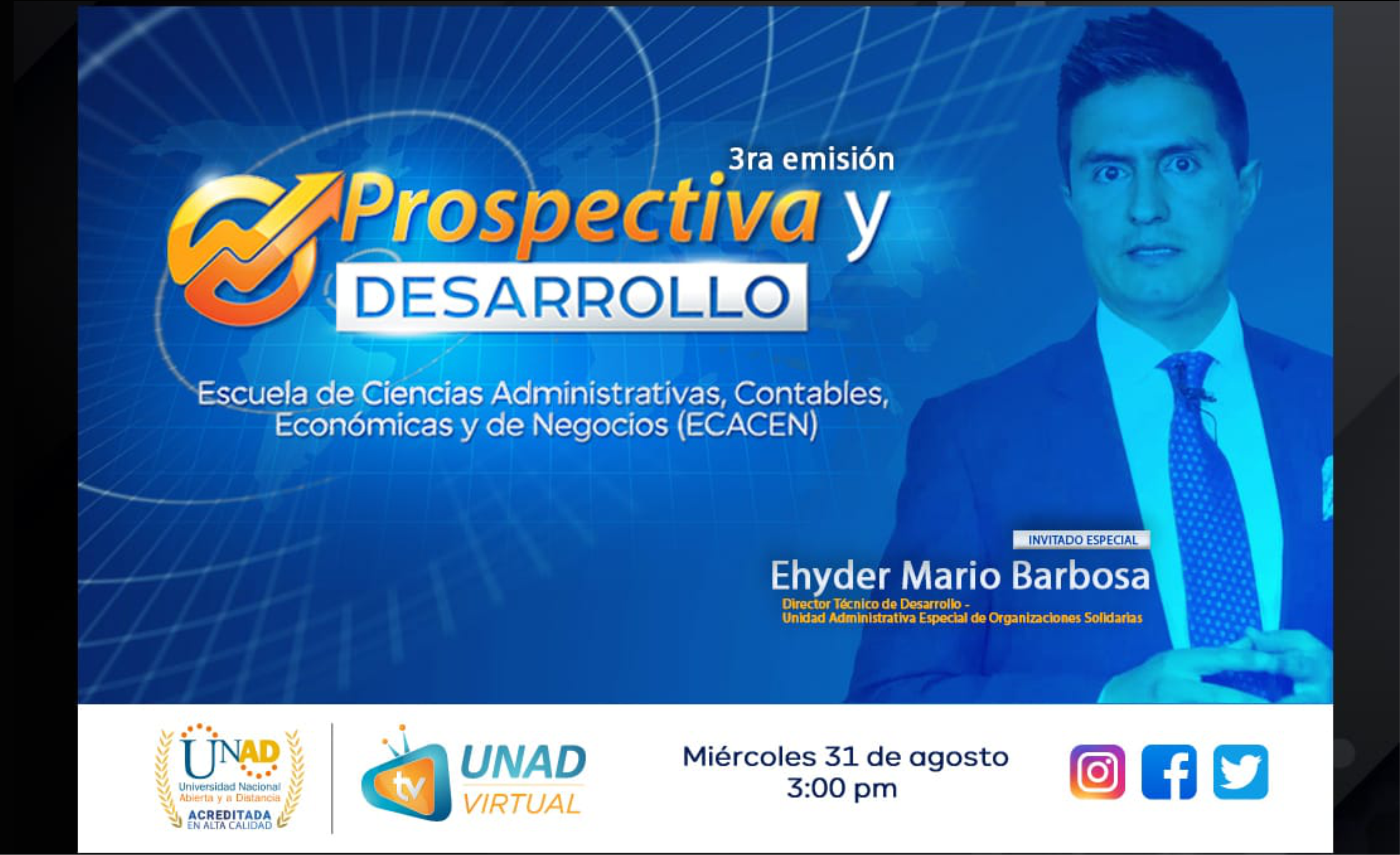 3ra emisión

Prospectiva y DESARROLLO

Escuela de Ciencias Administrativas, Contables, Económicas y de Negocios (ECACEN)

INVITADO ESPECIAL

Ehyder Mario Barbosa

Director Técnico de Desarrollo - Unidad Administrativa Especial de Organizaciones Solidarias

UNAD Universidad Nacional Abierta y a Distancia ACREDITADA EN ALTA CALIDAD

tv UNAD VIRTUAL

Miércoles 31 de agosto 3:00 pm